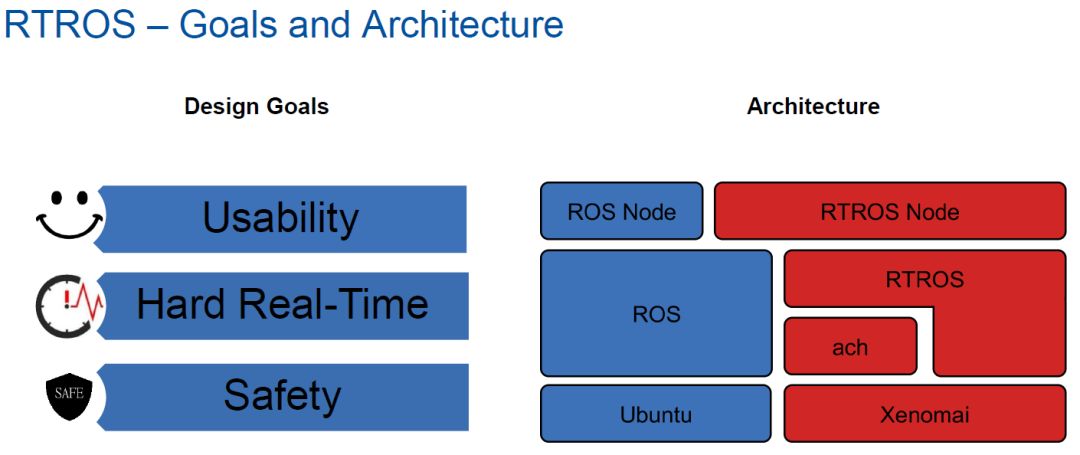 RTROS – Goals and Architecture

Design Goals

Usability

Hard Real-Time

SAFE

Safety

Architecture

ROS Node

RTROS Node

ROS

RTROS

ach

Ubuntu

Xenomai